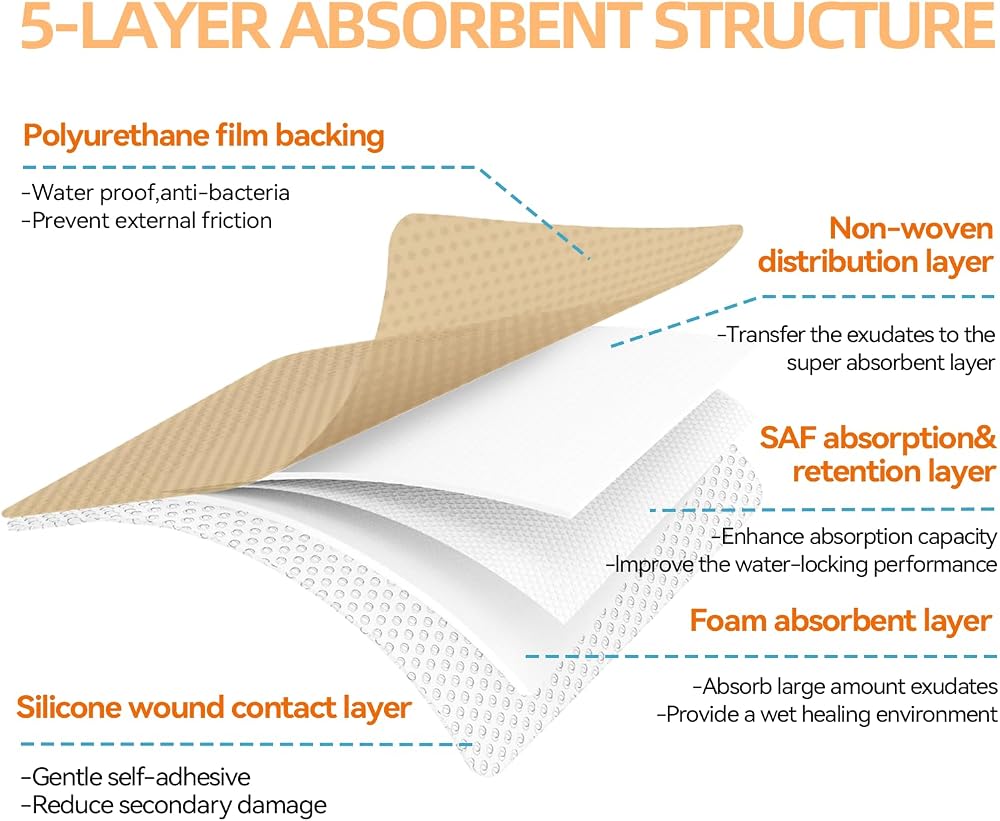 5-LAYER ABSORBENT STRUCTURE

Polyurethane film backing

-Water proof,anti-bacteria
-Prevent external friction

Non-woven distribution layer

-Transfer the exudates to the super absorbent layer

SAF absorption& retention layer

-Enhance absorption capacity
-Improve the water-locking performance

Foam absorbent layer

-Absorb large amount exudates
-Provide a wet healing environment

Silicone wound contact layer

-Gentle self-adhesive
-Reduce secondary damage